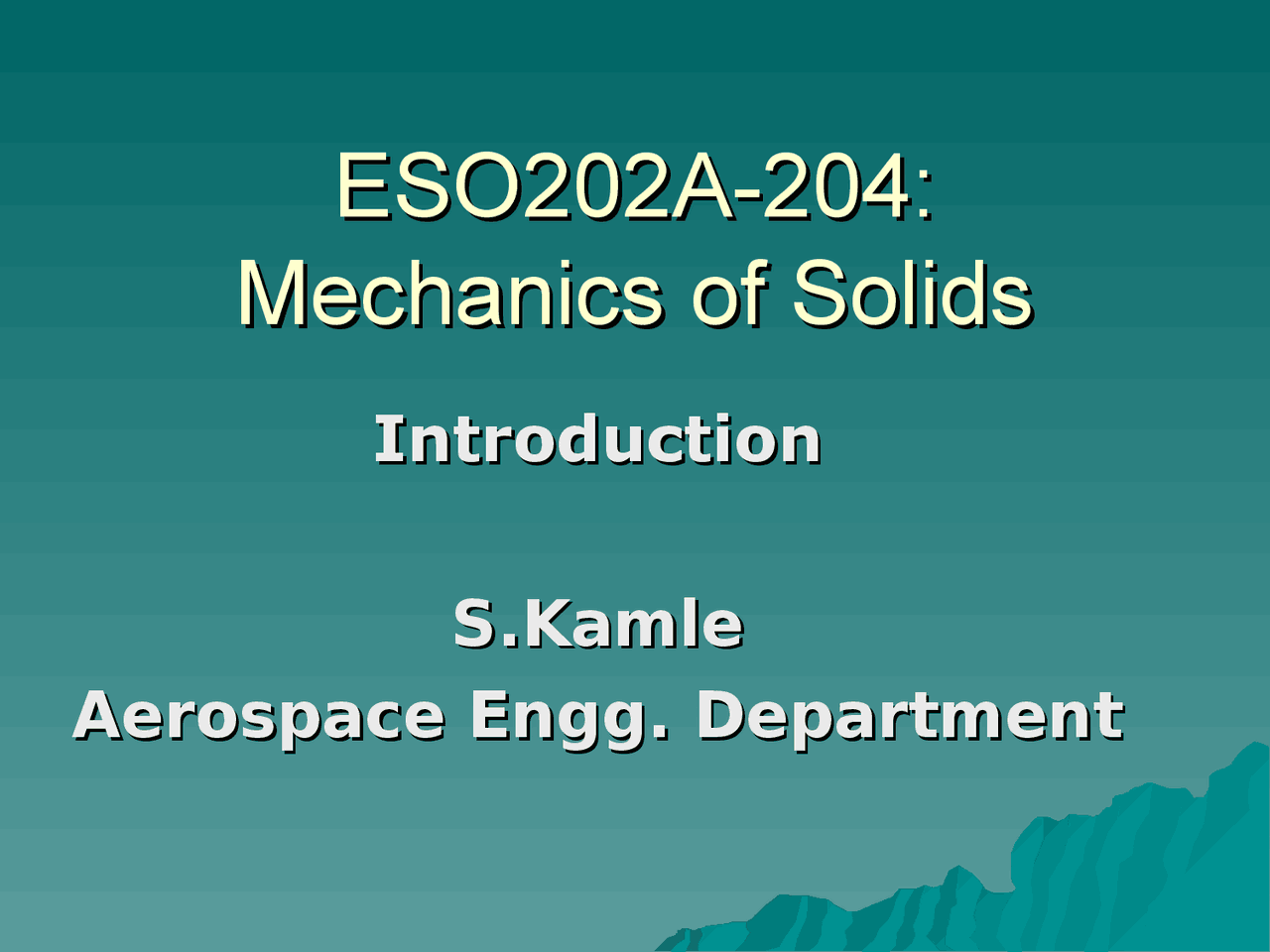 ESO202A-204:
Mechanics of Solids

Introduction

S.Kamle
Aerospace Engg. Department